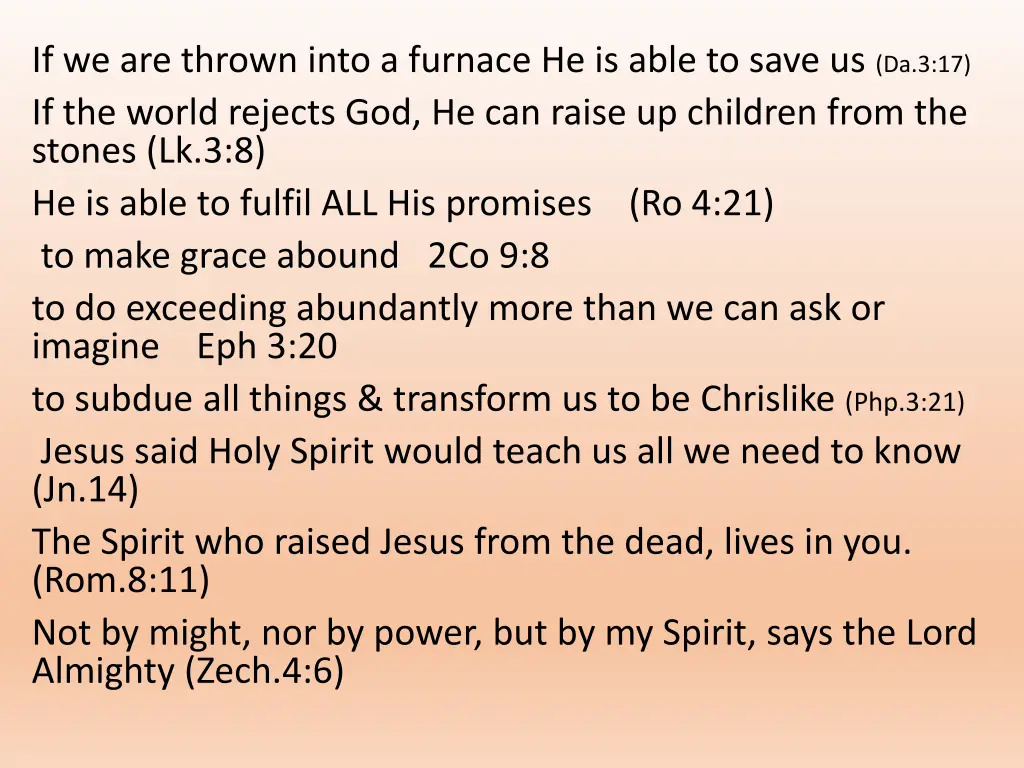 If we are thrown into a furnace He is able to save us (Da.3:17)

If the world rejects God, He can raise up children from the stones (Lk.3:8)

He is able to fulfil ALL His promises (Ro 4:21)

to make grace abound 2Co 9:8

to do exceeding abundantly more than we can ask or imagine Eph 3:20

to subdue all things & transform us to be Chrislike (Php.3:21)

Jesus said Holy Spirit would teach us all we need to know (Jn.14)

The Spirit who raised Jesus from the dead, lives in you. (Rom.8:11)

Not by might, nor by power, but by my Spirit, says the Lord Almighty (Zech.4:6)